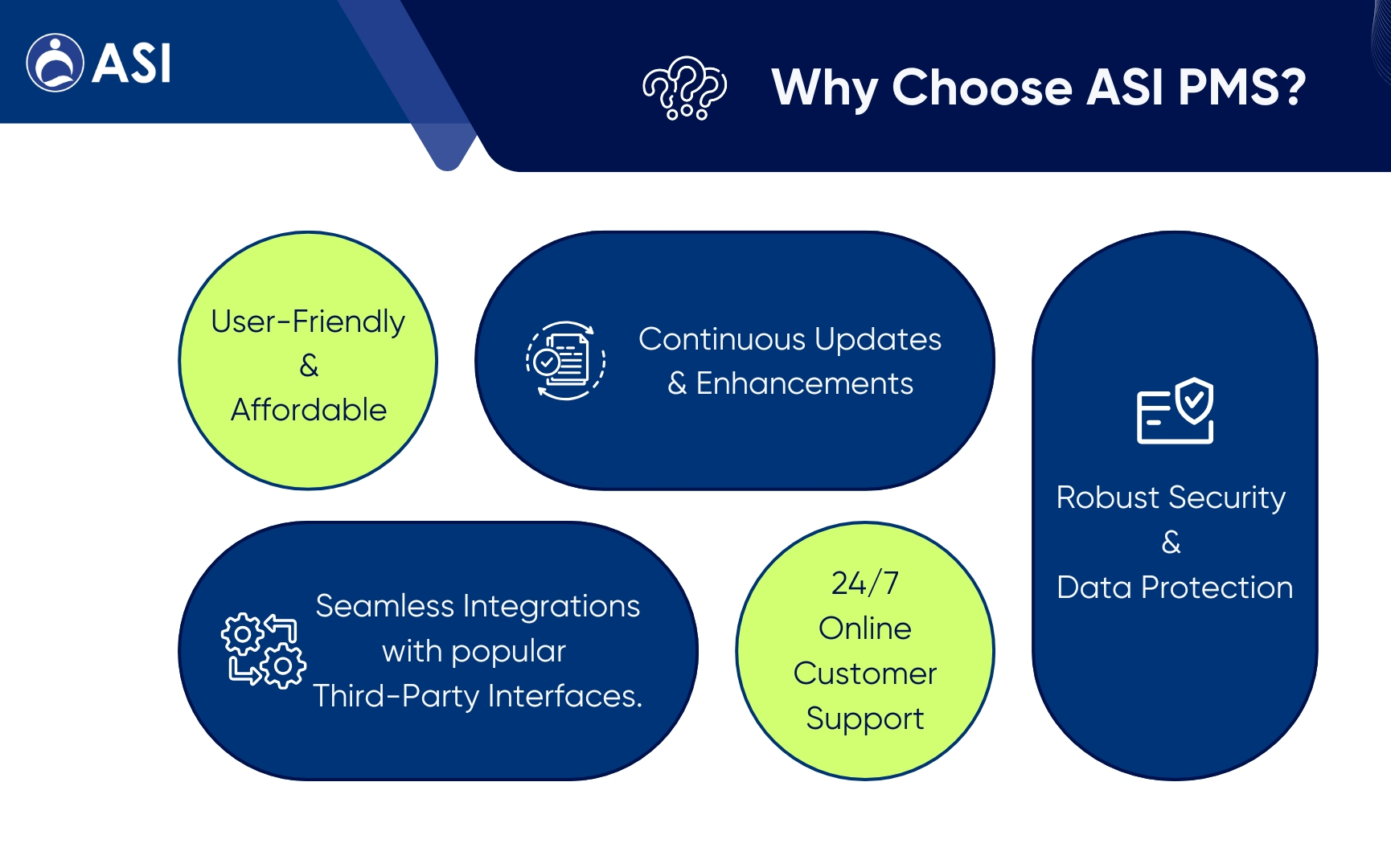 ASI

Why Choose ASI PMS?

User-Friendly
&
Affordable

Continuous Updates
& Enhancements

Robust Security
&
Data Protection

Seamless Integrations with popular Third-Party Interfaces.

24/7
Online
Customer
Support